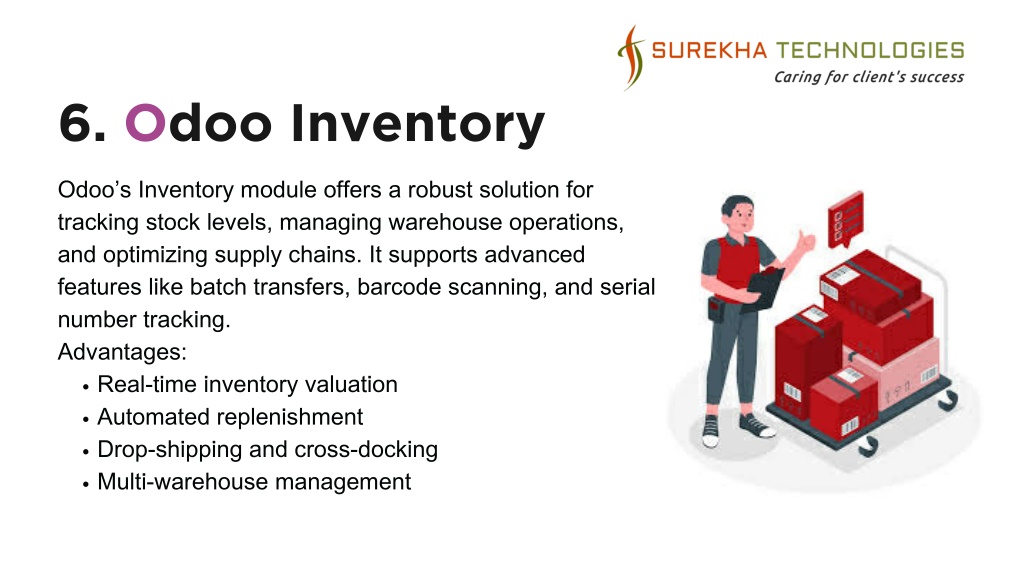 SUREKHA TECHNOLOGIES
Caring for client's success

6. Odoo Inventory

Odoo’s Inventory module offers a robust solution for tracking stock levels, managing warehouse operations, and optimizing supply chains. It supports advanced features like batch transfers, barcode scanning, and serial number tracking.
Advantages:
• Real-time inventory valuation
• Automated replenishment
• Drop-shipping and cross-docking
• Multi-warehouse management